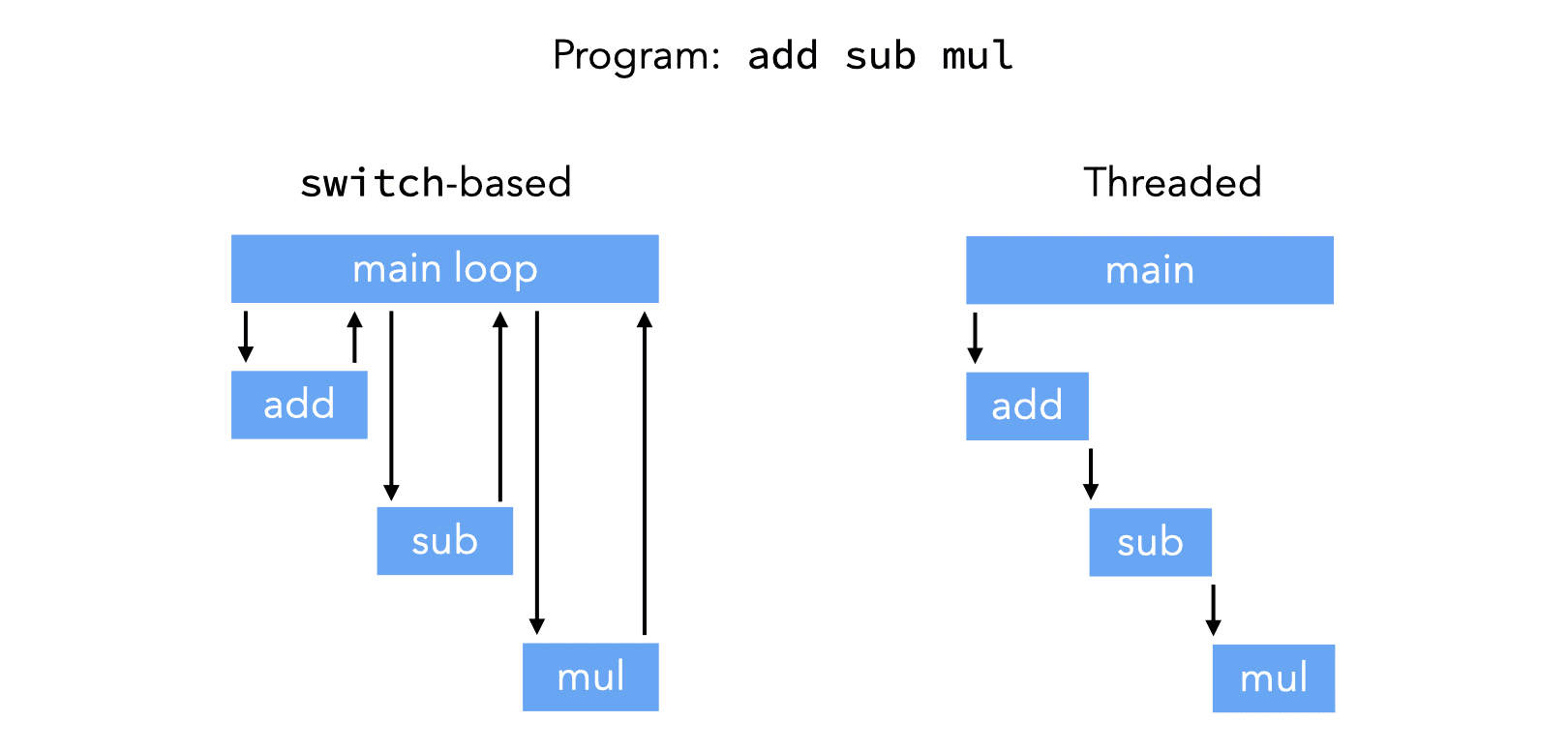 Program: add sub mul

switch-based

main loop

add

sub

mul

Threaded

main

add

sub

mul